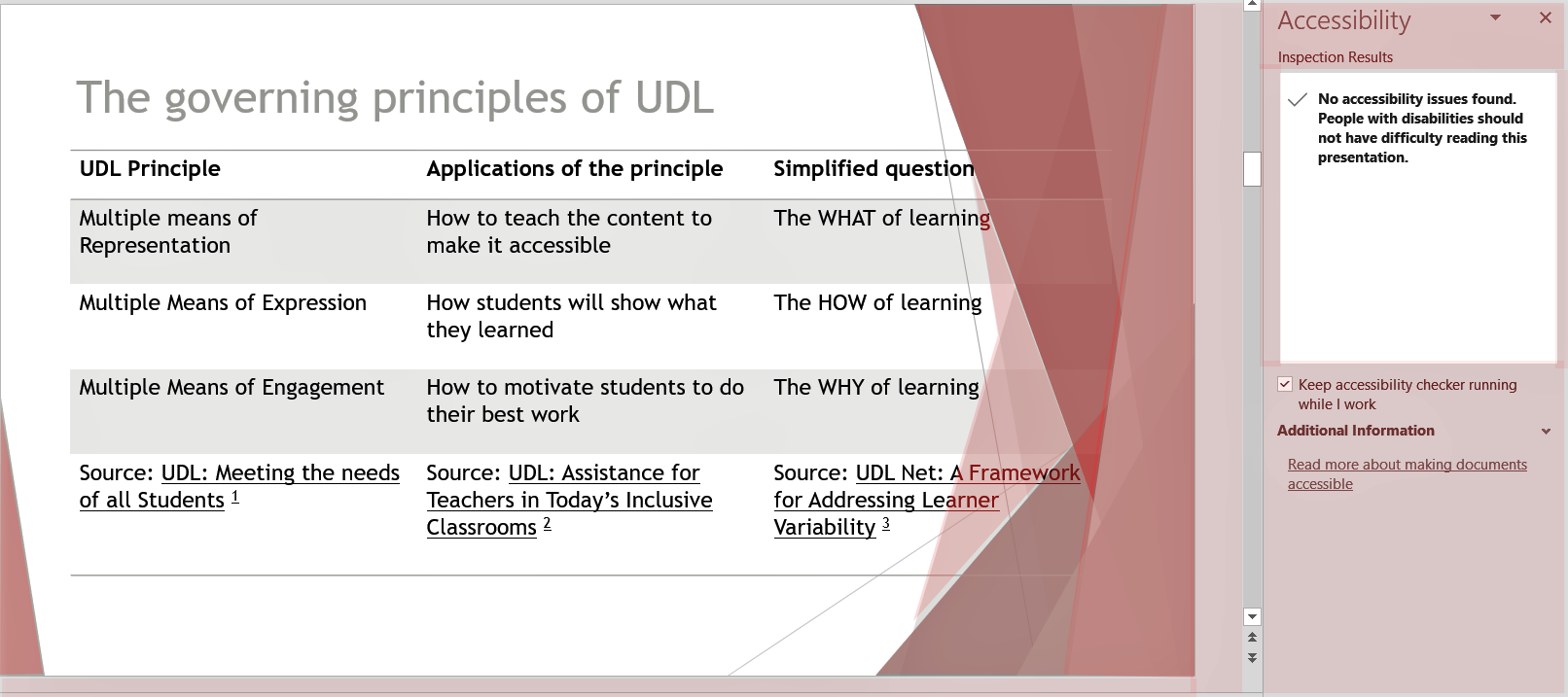 The governing principles of UDL

| UDL Principle | Applications of the principle | Simplified question |
|---|---|---|
| Multiple means of Representation | How to teach the content to make it accessible | The WHAT of learning |
| Multiple Means of Expression | How students will show what they learned | The HOW of learning |
| Multiple Means of Engagement | How to motivate students to do their best work | The WHY of learning |
| Source: UDL: Meeting the needs of all Students $^1$ | Source: UDL: Assistance for Teachers in Today's Inclusive Classrooms $^2$ | Source: UDL Net: A Framework for Addressing Learner Variability $^3$ |

Accessibility

Inspection Results

No accessibility issues found. People with disabilities should not have difficulty reading this presentation.

Keep accessibility checker running while I work

Additional Information

Read more about making documents accessible